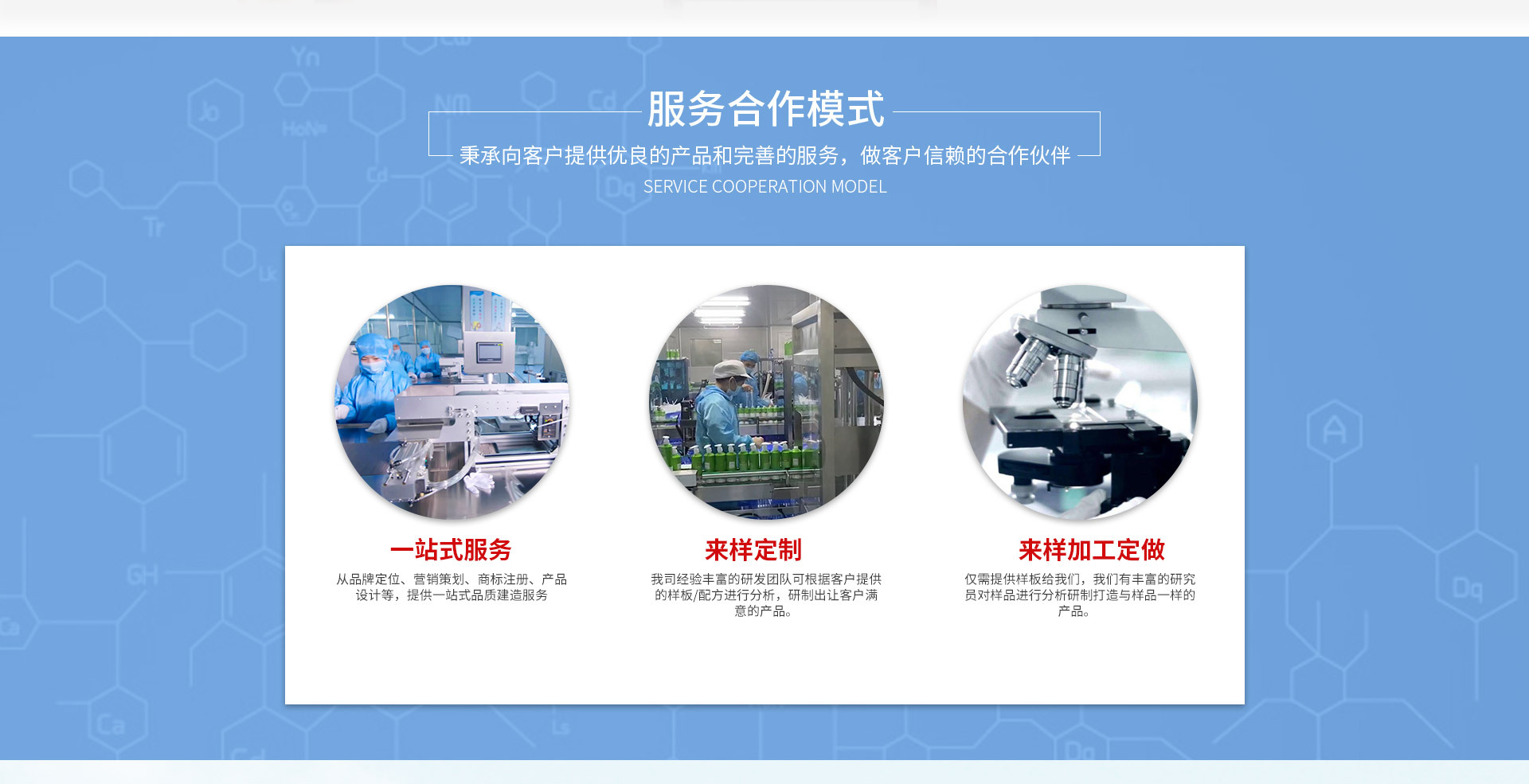 服务合作模式

秉承向客户提供优良的产品和完善的服务，做客户信赖的合作伙伴

SERVICE COOPERATION MODEL

一站式服务

从品牌定位、营销策划、商标注册、产品设计等，提供一站式品质建造服务

来样定制

我司经验丰富的研发团队可根据客户提供的样板/配方进行分析，研制出让客户满意的产品。

来样加工定做

仅需提供样板给我们，我们有丰富的研究员对样品进行分析研制打造与样品一样的产品。